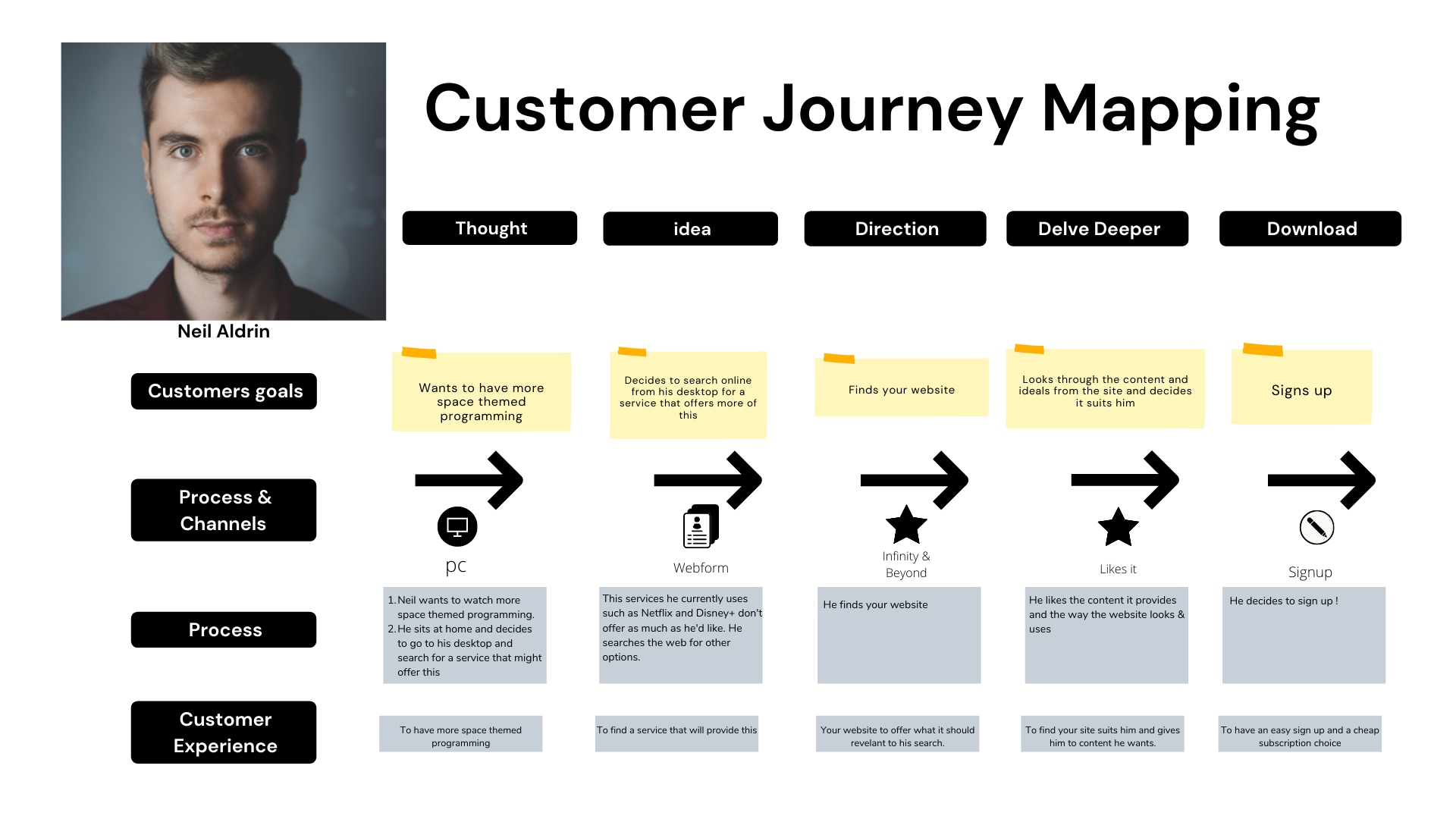 Customer Journey Mapping

Neil Aldrin

Thought

idea

Direction

Delve Deeper

Download

Customers goals

Wants to have more space themed programming

Decides to search online from his desktop for a service that offers more of this

Finds your website

Looks through the content and ideals from the site and decides it suits him

Signs up

Process & Channels

pc

Webform

Infinity & Beyond

Likes it

Signup

Process

1. Neil wants to watch more space themed programming.
2. He sits at home and decides to go to his desktop and search for a service that might offer this

This services he currently uses such as Netflix and Disney+ don't offer as much as he'd like. He searches the web for other options.

He finds your website

He likes the content it provides and the way the website looks & uses

He decides to sign up !

Customer Experience

To have more space themed programming

To find a service that will provide this

Your website to offer what it should revelant to his search.

To find your site suits him and gives him to content he wants.

To have an easy sign up and a cheap subscription choice